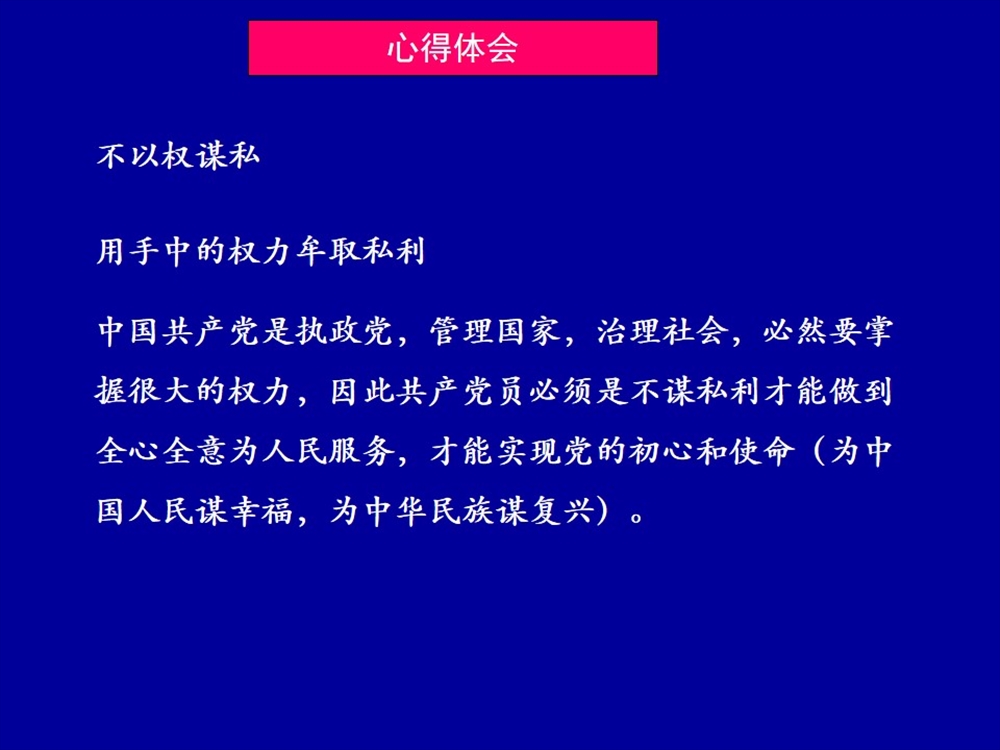 心得体会

不以权谋私

用手中的权力牟取私利

中国共产党是执政党，管理国家，治理社会，必然要掌握很大的权力，因此共产党员必须是不谋私利才能做到全心全意为人民服务，才能实现党的初心和使命（为中国人民谋幸福，为中华民族谋复兴）。